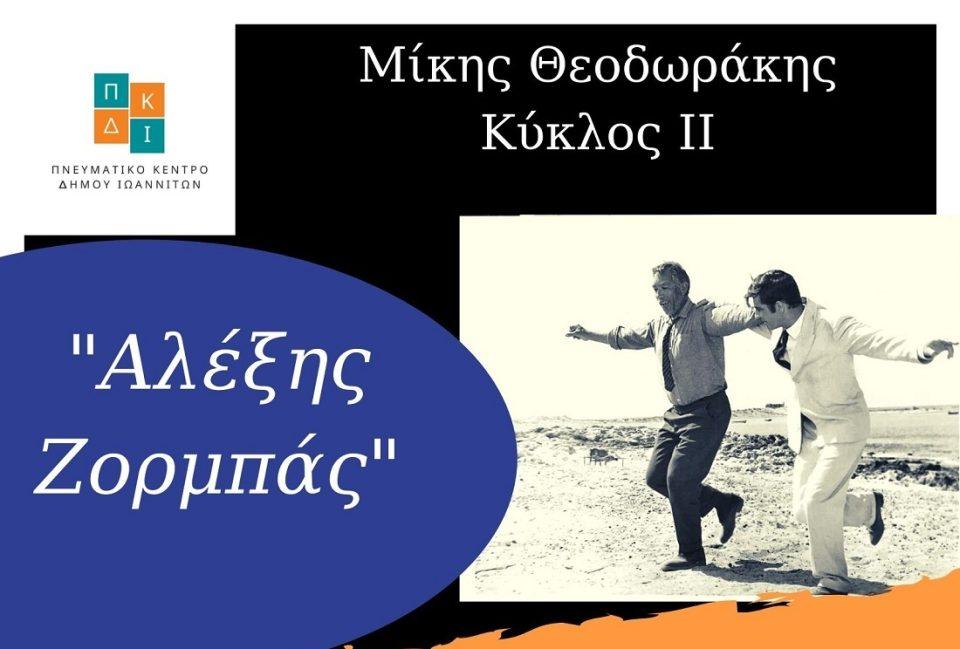 Π Κ
Δ Ι
ΠΝΕΥΜΑΤΙΚΟ ΚΕΝΤΡΟ
ΔΗΜΟΥ ΙΩΑΝΝΙΤΩΝ

Μίκης Θεοδωράκης
Κύκλος ΙΙ

"Αλέξης Ζορμπάς"